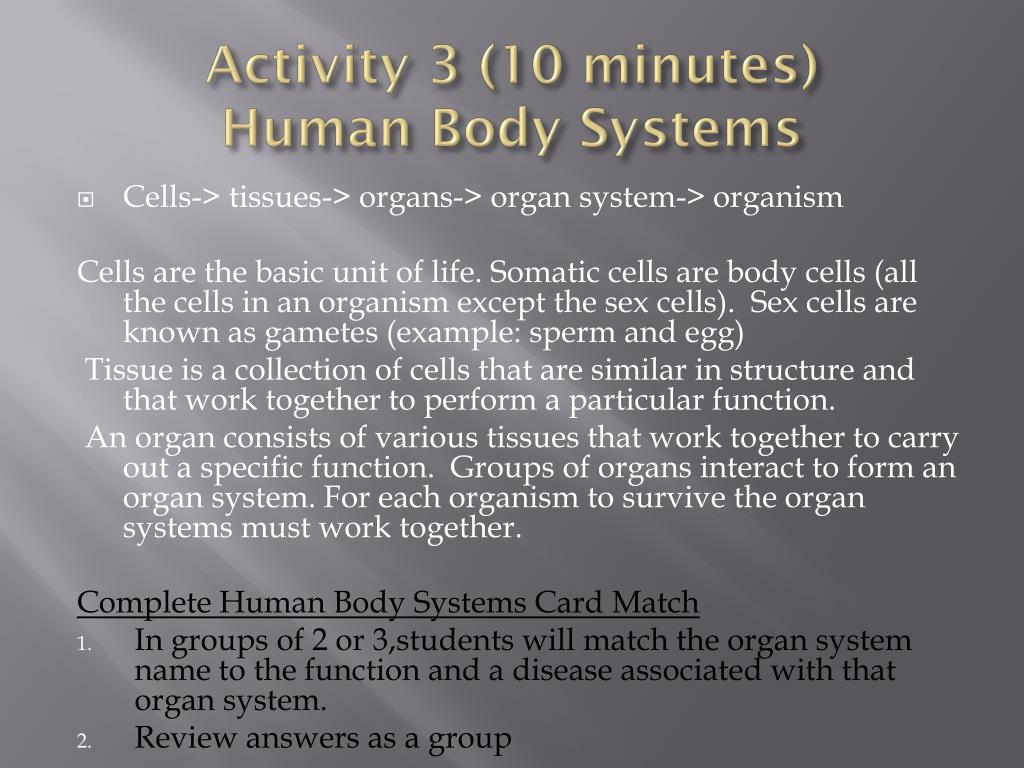 Activity 3 (10 minutes)
Human Body Systems

Cells-> tissues-> organs-> organ system-> organism

Cells are the basic unit of life. Somatic cells are body cells (all the cells in an organism except the sex cells). Sex cells are known as gametes (example: sperm and egg)

Tissue is a collection of cells that are similar in structure and that work together to perform a particular function.

An organ consists of various tissues that work together to carry out a specific function. Groups of organs interact to form an organ system. For each organism to survive the organ systems must work together.

Complete Human Body Systems Card Match

1. In groups of 2 or 3,students will match the organ system name to the function and a disease associated with that organ system.

2. Review answers as a group